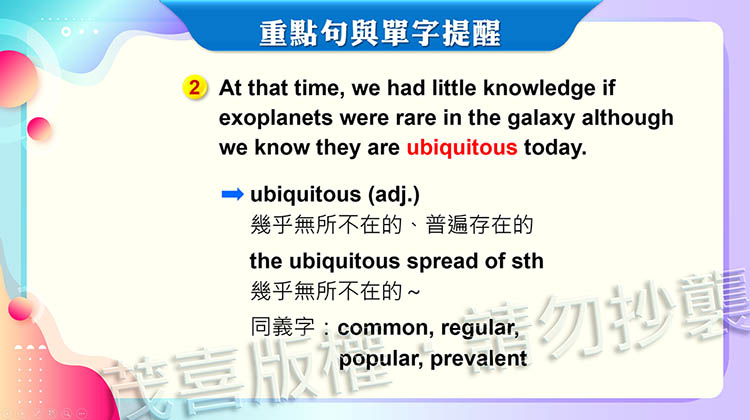 重點句與單字提醒

2 At that time, we had little knowledge if exoplanets were rare in the galaxy although we know they are ubiquitous today.

➡ ubiquitous (adj.)
幾乎無所不在的、普遍存在的

the ubiquitous spread of sth
幾乎無所不在的～

同義字：common, regular, popular, prevalent

茂喜版權，請勿抄襲